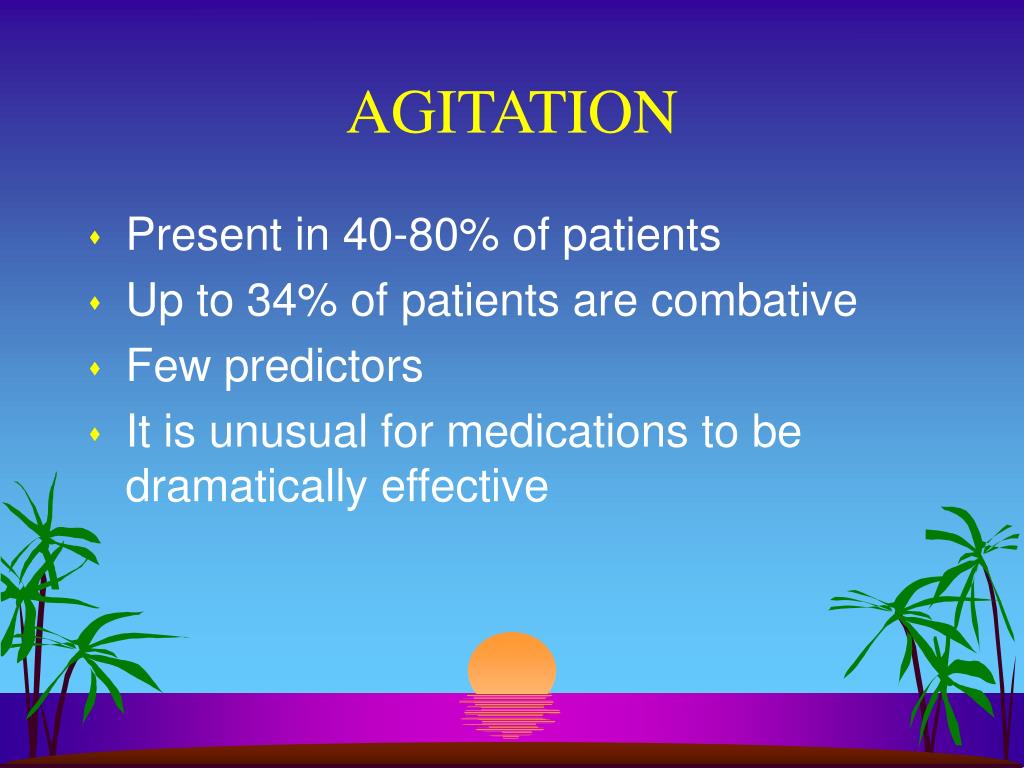 AGITATION

- Present in 40-80% of patients
- Up to 34% of patients are combative
- Few predictors
- It is unusual for medications to be dramatically effective